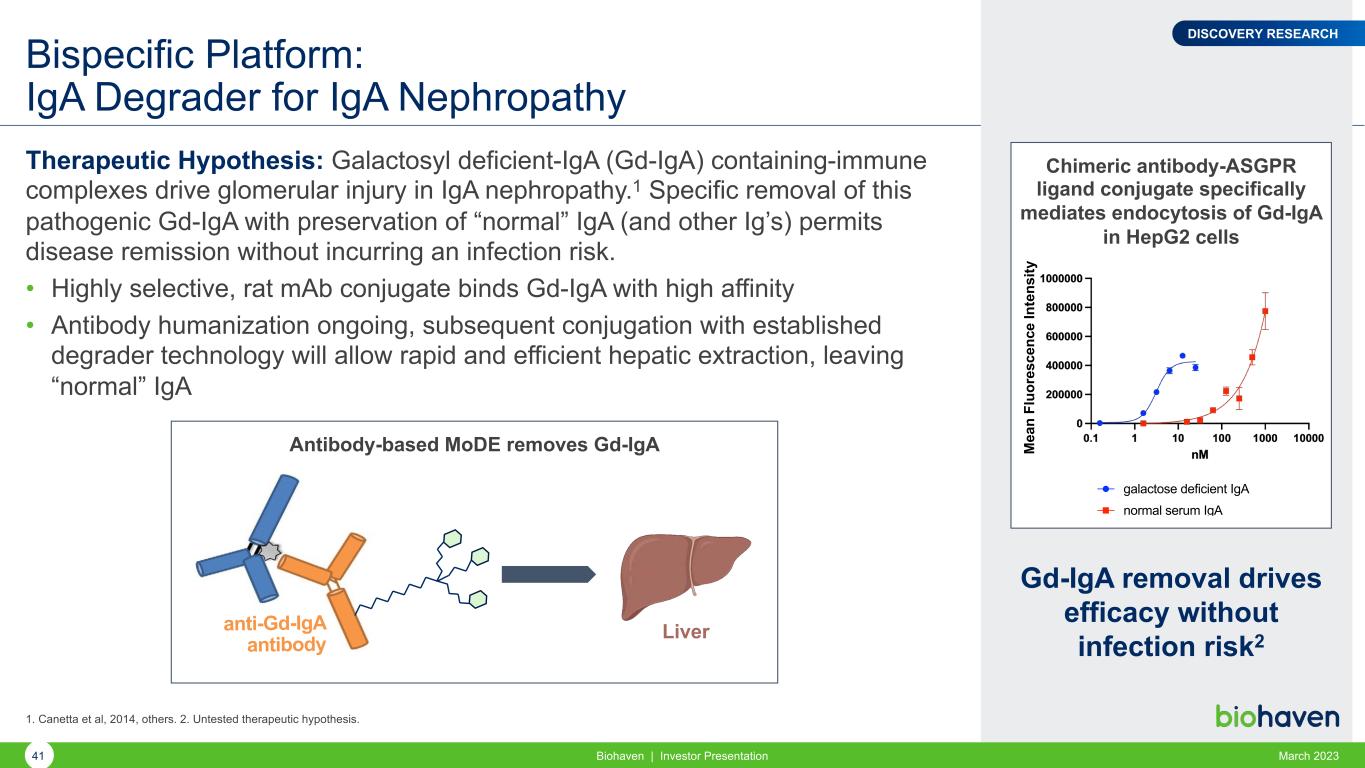 DISCOVERY RESEARCH

Bispecific Platform:
IgA Degrader for IgA Nephropathy

**Therapeutic Hypothesis:** Galactosyl deficient-IgA (Gd-IgA) containing-immune complexes drive glomerular injury in IgA nephropathy.$^1$ Specific removal of this pathogenic Gd-IgA with preservation of “normal” IgA (and other Ig’s) permits disease remission without incurring an infection risk.

• Highly selective, rat mAb conjugate binds Gd-IgA with high affinity
• Antibody humanization ongoing, subsequent conjugation with established degrader technology will allow rapid and efficient hepatic extraction, leaving “normal” IgA

Antibody-based MoDE removes Gd-IgA

anti-Gd-IgA antibody

Liver

Chimeric antibody-ASGPR ligand conjugate specifically mediates endocytosis of Gd-IgA in HepG2 cells

Mean Fluorescence Intensity

1000000
800000
600000
400000
200000
0

0.1 1 10 100 1000 10000
nM

galactose deficient IgA
normal serum IgA

Gd-IgA removal drives efficacy without infection risk$^2$

1. Canetta et al, 2014, others. 2. Untested therapeutic hypothesis.

biohaven

41 Biohaven | Investor Presentation March 2023